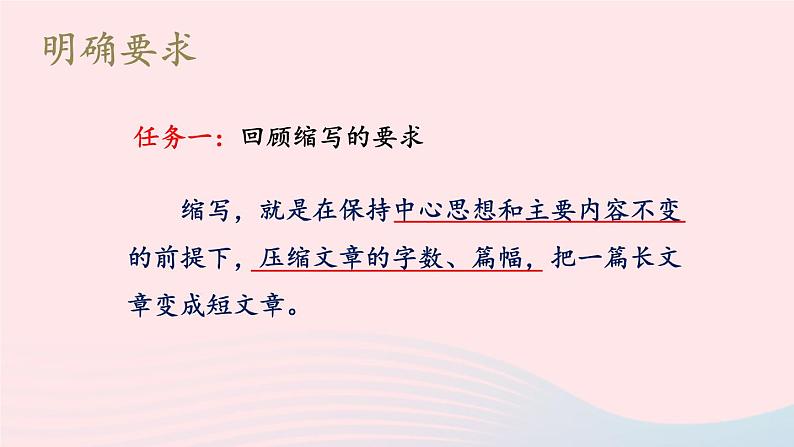 明确要求

任务一：回顾缩写的要求

缩写，就是在保持中心思想和主要内容不变的前提下，压缩文章的字数、篇幅，把一篇长文章变成短文章。